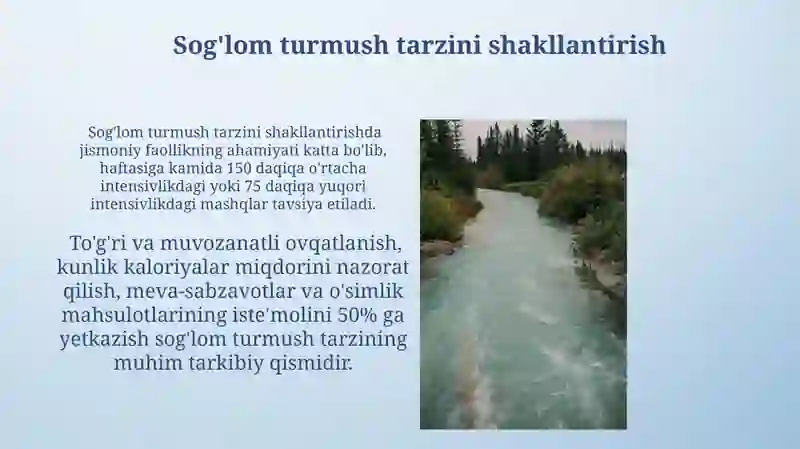 Sog'lom turmush tarzini shakllantirish

Sog'lom turmush tarzini shakllantirishda jismoniy faollikning ahamiyati katta bo'lib, haftasiga kamida 150 daqiqa o'rtacha intensivlikdagi yoki 75 daqiqa yuqori intensivlikdagi mashqlar tavsiya etiladi.

To'g'ri va muvozanatli ovqatlanish, kunlik kaloriyalar miqdorini nazorat qilish, meva-sabzavotlar va o'simlik mahsulotlarining iste'molini 50% ga yetkazish sog'lom turmush tarzining muhim tarkibiy qismidir.